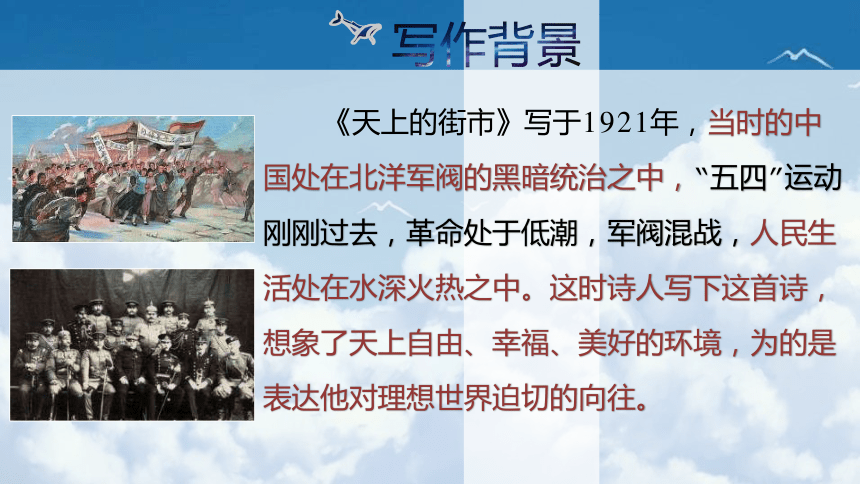 写作背景

《天上的街市》写于1921年，当时的中国处在北洋军阀的黑暗统治之中，“五四”运动刚刚过去，革命处于低潮，军阀混战，人民生活处在水深火热之中。这时诗人写下这首诗，想象了天上自由、幸福、美好的环境，为的是表达他对理想世界迫切的向往。